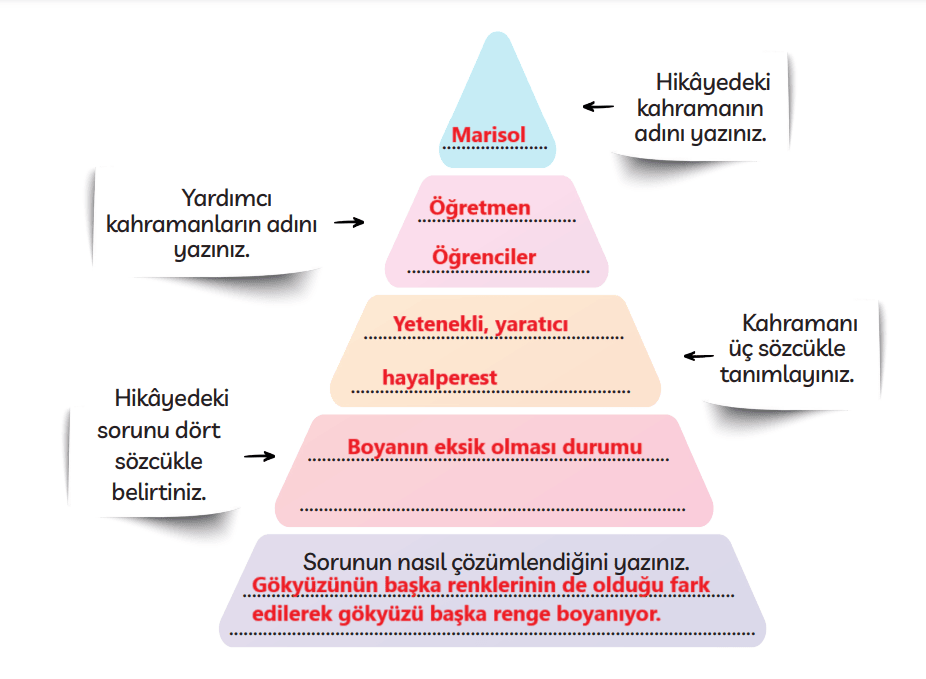 Marisol

Hikâyedeki kahramanın adını yazınız.

Yardımcı kahramanların adını yazınız.

Öğretmen

Öğrenciler

Yetenekli, yaratıcı

hayalperest

Kahramanı üç sözcükle tanımlayınız.

Hikâyedeki sorunu dört sözcükle belirtiniz.

Boyanın eksik olması durumu

Sorunun nasıl çözümlendiğini yazınız.

Gökyüzünün başka renklerinin de olduğu fark edilerek gökyüzü başka renge boyanıyor.